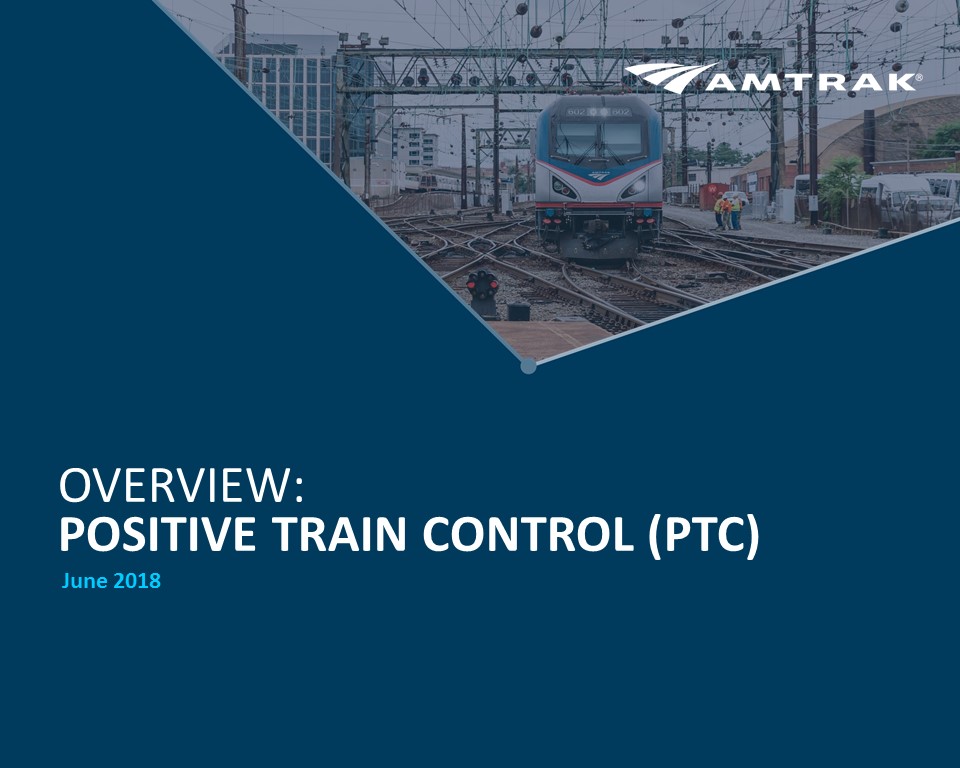 AMTRAK®

602 602

OVERVIEW:
POSITIVE TRAIN CONTROL (PTC)

June 2018